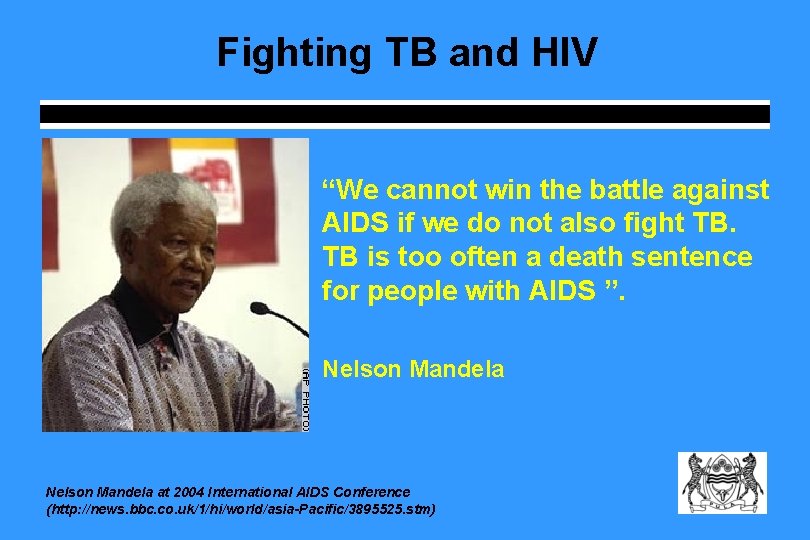 Fighting TB and HIV

(AP PHOTO)

“We cannot win the battle against AIDS if we do not also fight TB. TB is too often a death sentence for people with AIDS ”.

Nelson Mandela

Nelson Mandela at 2004 International AIDS Conference (http://news.bbc.co.uk/1/hi/world/asia-Pacific/3895525.stm)